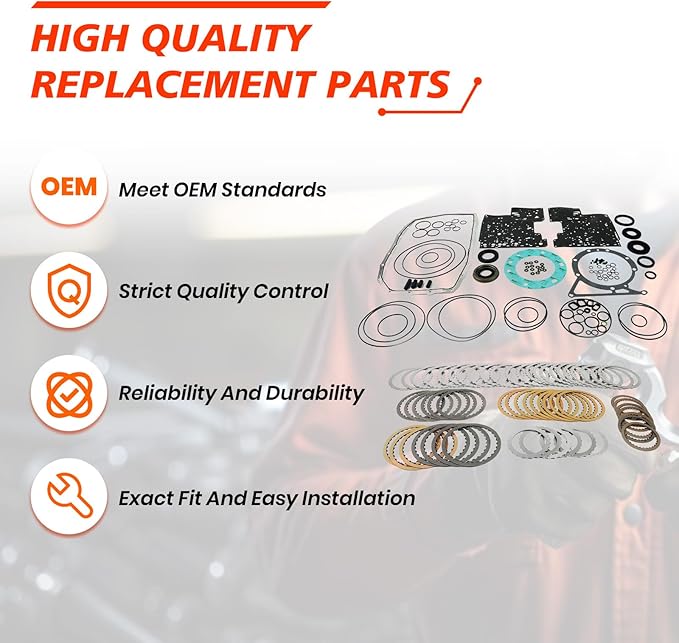 HIGH QUALITY REPLACEMENT PARTS

OEM Meet OEM Standards

Q Strict Quality Control

Reliability And Durability

Exact Fit And Easy Installation